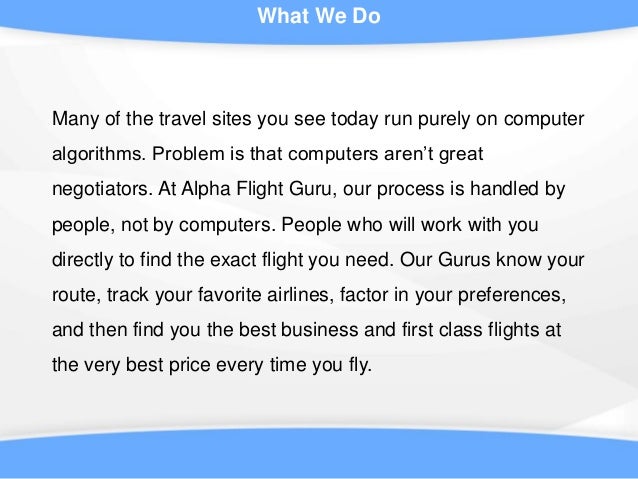 What We Do

Many of the travel sites you see today run purely on computer algorithms. Problem is that computers aren’t great negotiators. At Alpha Flight Guru, our process is handled by people, not by computers. People who will work with you directly to find the exact flight you need. Our Gurus know your route, track your favorite airlines, factor in your preferences, and then find you the best business and first class flights at the very best price every time you fly.